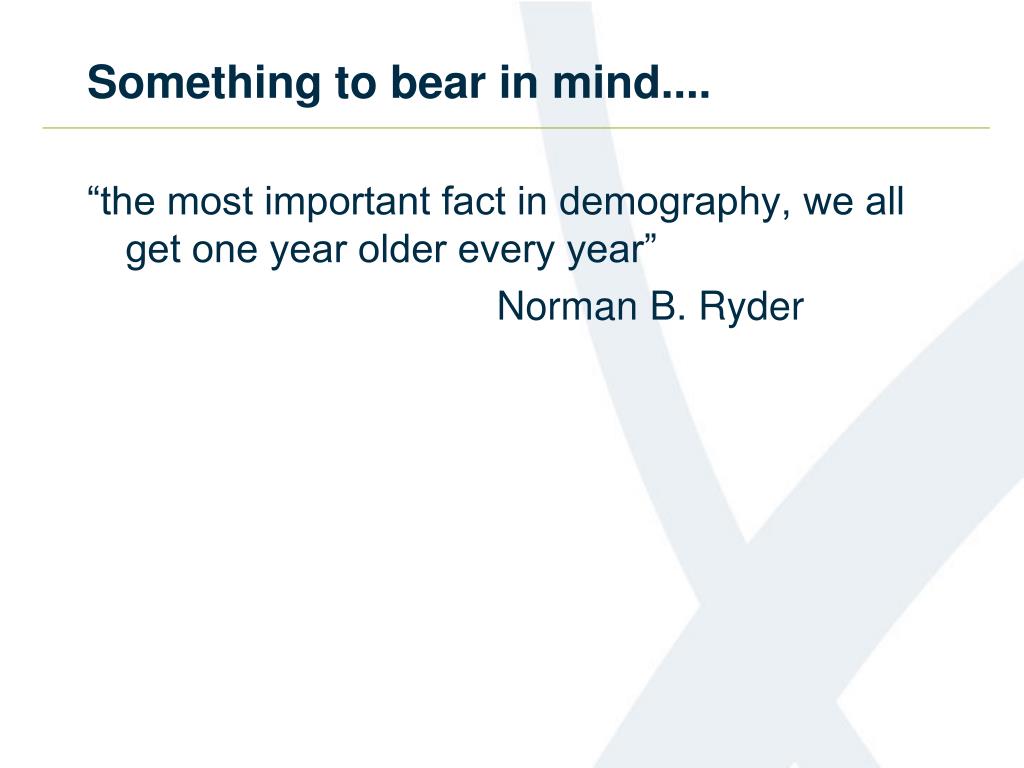 Something to bear in mind....

“the most important fact in demography, we all get one year older every year”

Norman B. Ryder